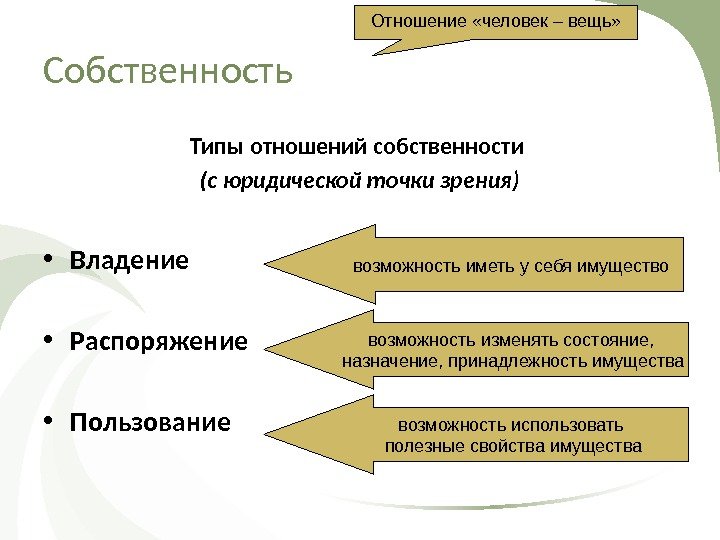 Отношение «человек – вещь»

Собственность

Типы отношений собственности
(с юридической точки зрения)

• Владение

возможность иметь у себя имущество

• Распоряжение

возможность изменять состояние, назначение, принадлежность имущества

• Пользование

возможность использовать полезные свойства имущества